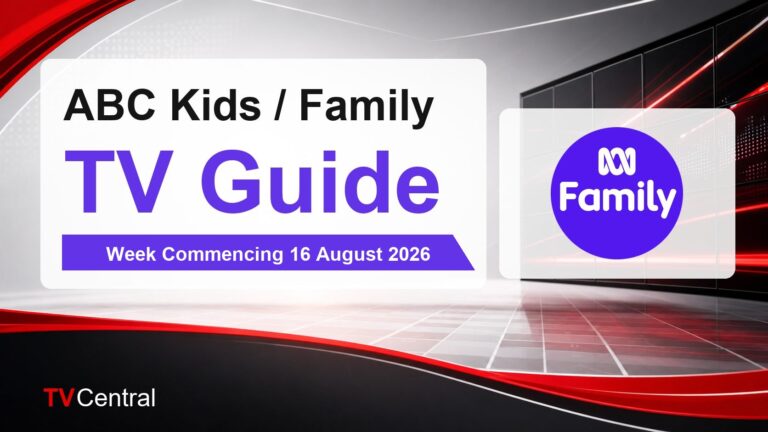 ABC Kids / Family

TV Guide

Week Commencing 16 August 2026

Family

TVCentral